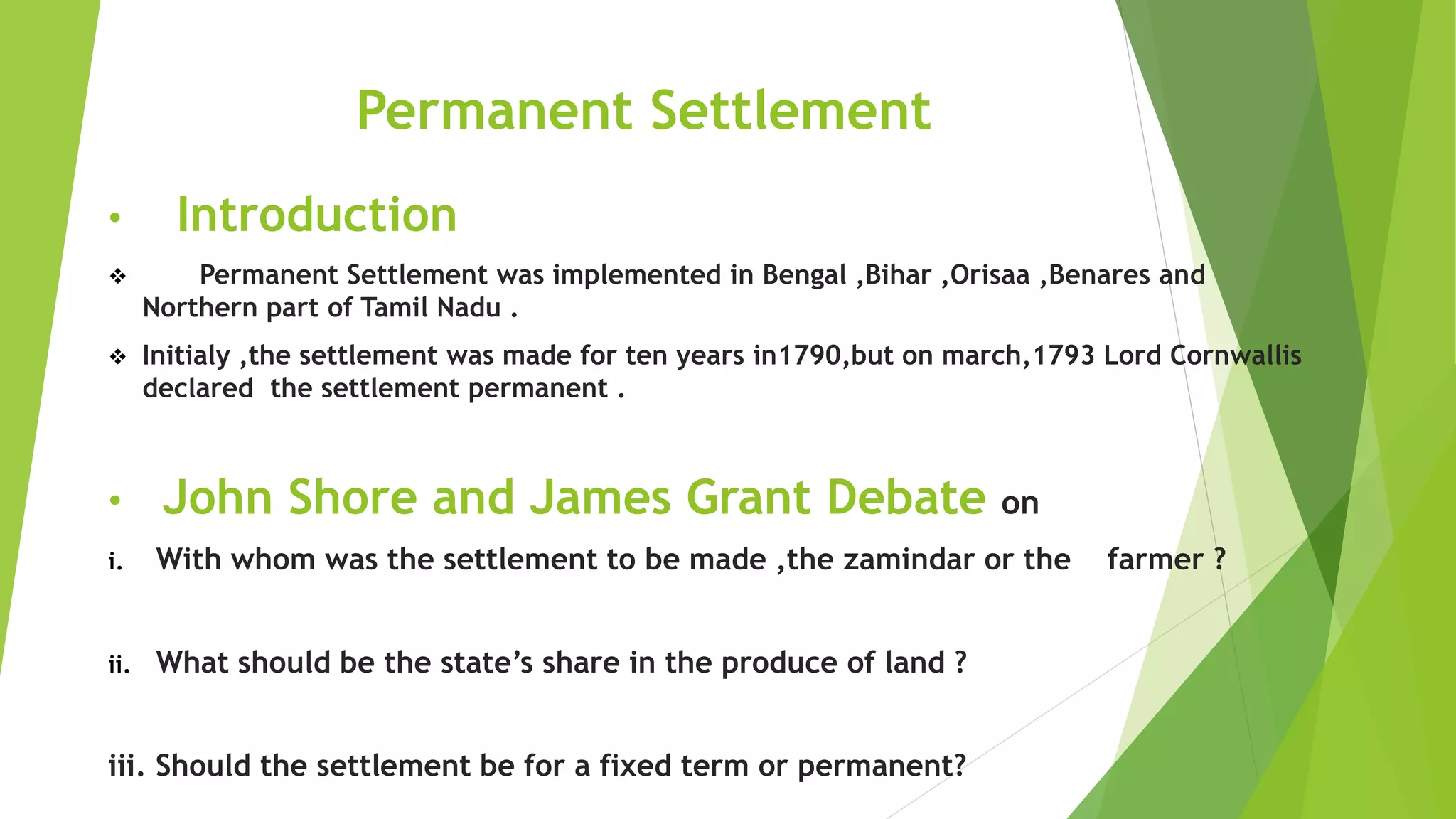 Permanent Settlement

• Introduction

❖ Permanent Settlement was implemented in Bengal ,Bihar ,Orisaa ,Benares and Northern part of Tamil Nadu .

❖ Initialy ,the settlement was made for ten years in1790,but on march,1793 Lord Cornwallis declared the settlement permanent .

• John Shore and James Grant Debate on

i. With whom was the settlement to be made ,the zamindar or the farmer ?

ii. What should be the state's share in the produce of land ?

iii. Should the settlement be for a fixed term or permanent?